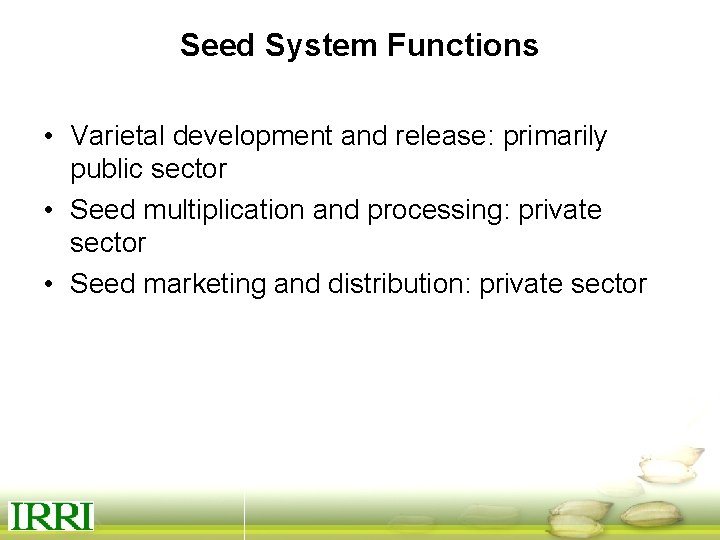 Seed System Functions

• Varietal development and release: primarily public sector
• Seed multiplication and processing: private sector
• Seed marketing and distribution: private sector

IRRI